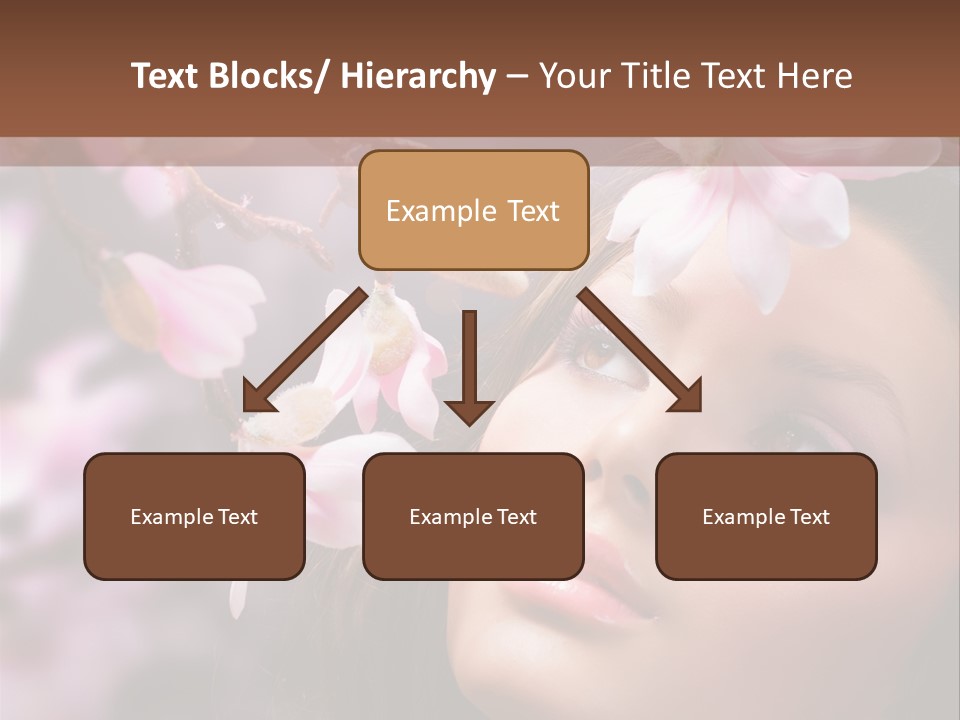 Text Blocks/ Hierarchy – Your Title Text Here

Example Text

Example Text

Example Text

Example Text